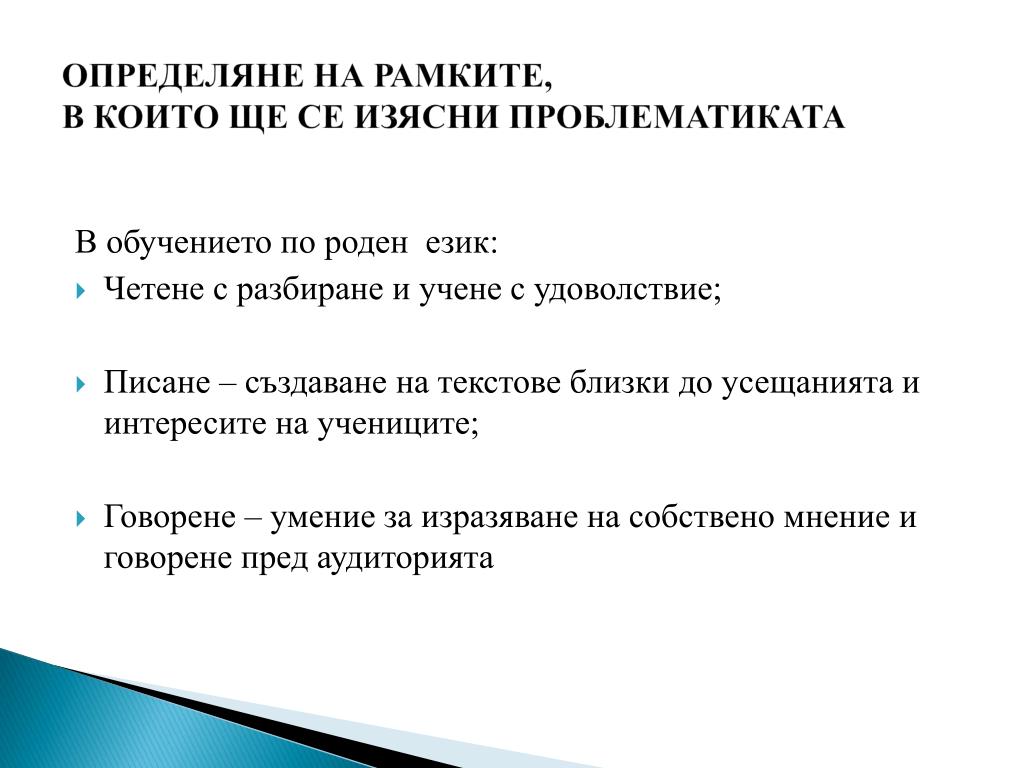 ОПРЕДЕЛЯНЕ НА РАМКИТЕ,
В КОИТО ЩЕ СЕ ИЗЯСНИ ПРОБЛЕМАТИКАТА

В обучението по роден език:
Четене с разбиране и учене с удоволствие;

Писане – създаване на текстове близки до усещанията и интересите на учениците;

Говорене – умение за изразяване на собствено мнение и говорене пред аудиторията